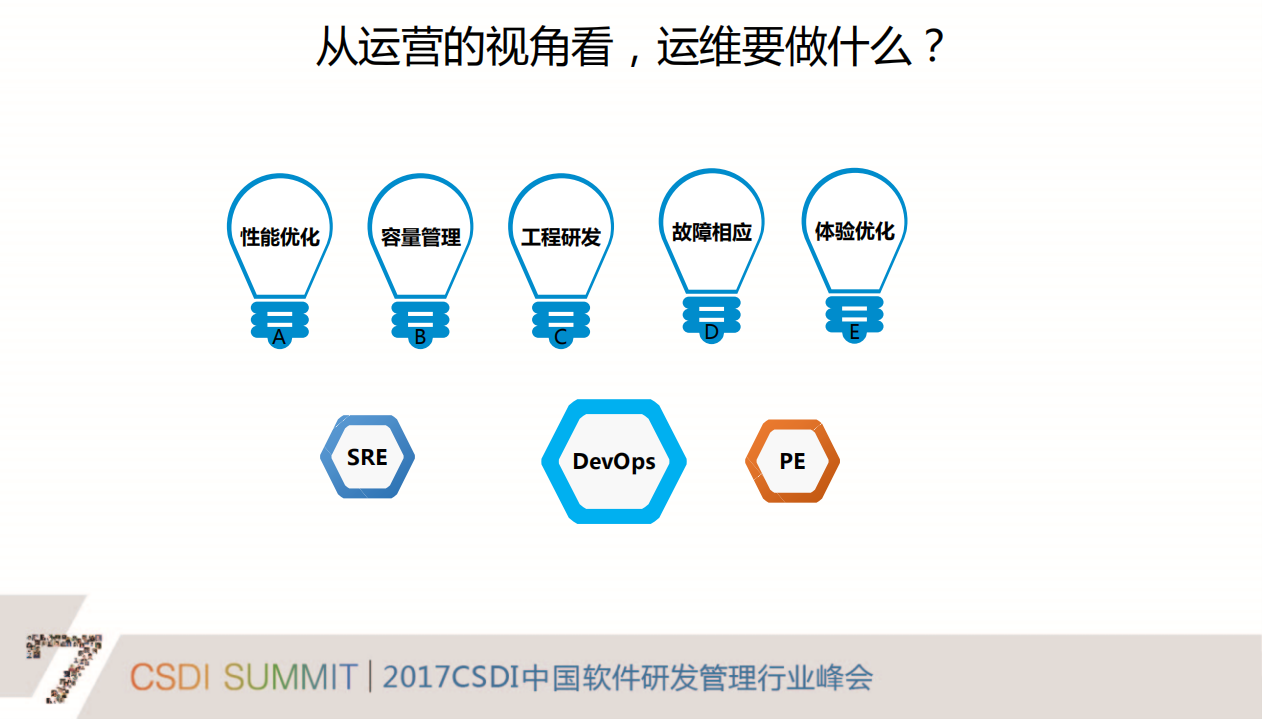 从运营的视角看，运维要做什么？

性能优化
A

容量管理
B

工程研发
C

故障相应
D

体验优化
E

SRE

DevOps

PE

7

CSDI SUMMIT | 2017CSDI中国软件研发管理行业峰会